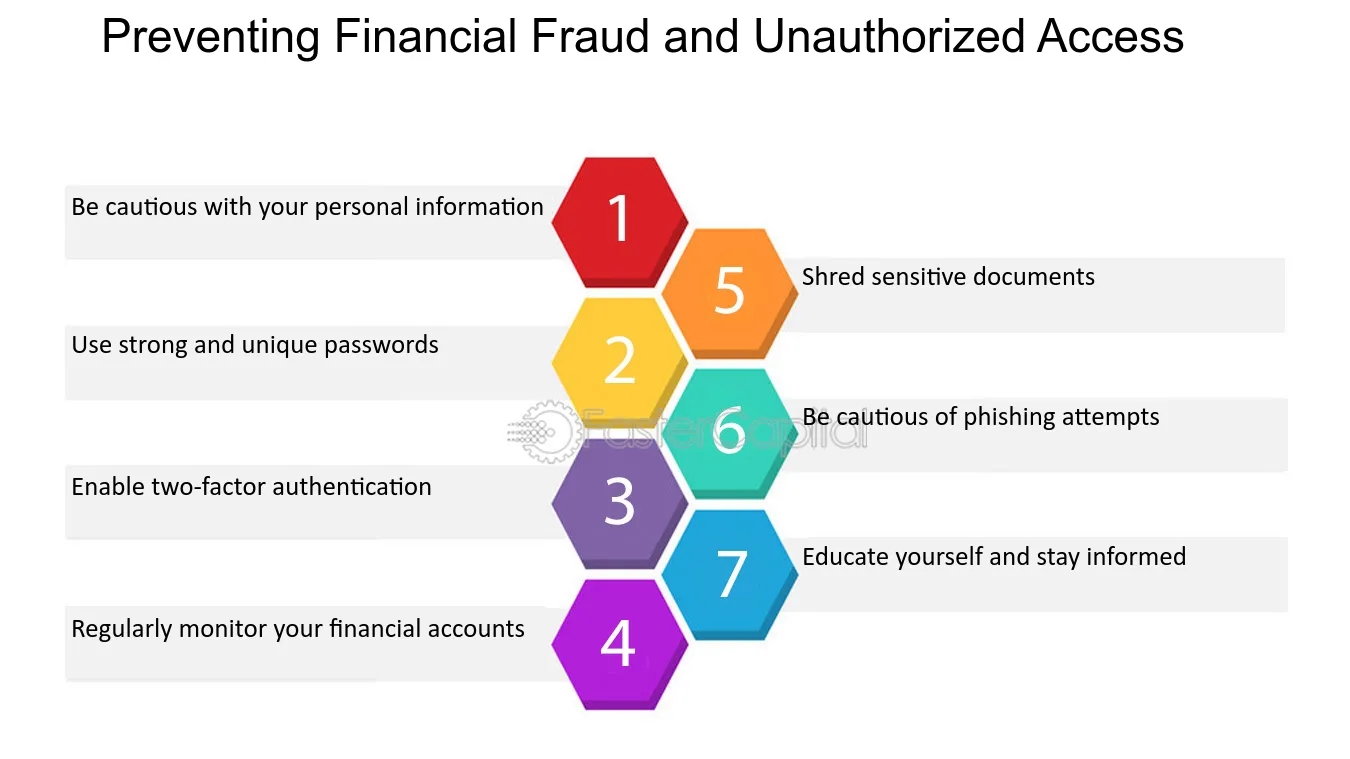 Preventing Financial Fraud and Unauthorized Access

Be cautious with your personal information
1

Use strong and unique passwords
2

Enable two-factor authentication
3

Regularly monitor your financial accounts
4

5
Shred sensitive documents

6
Be cautious of phishing attempts

7
Educate yourself and stay informed

FasterCapital